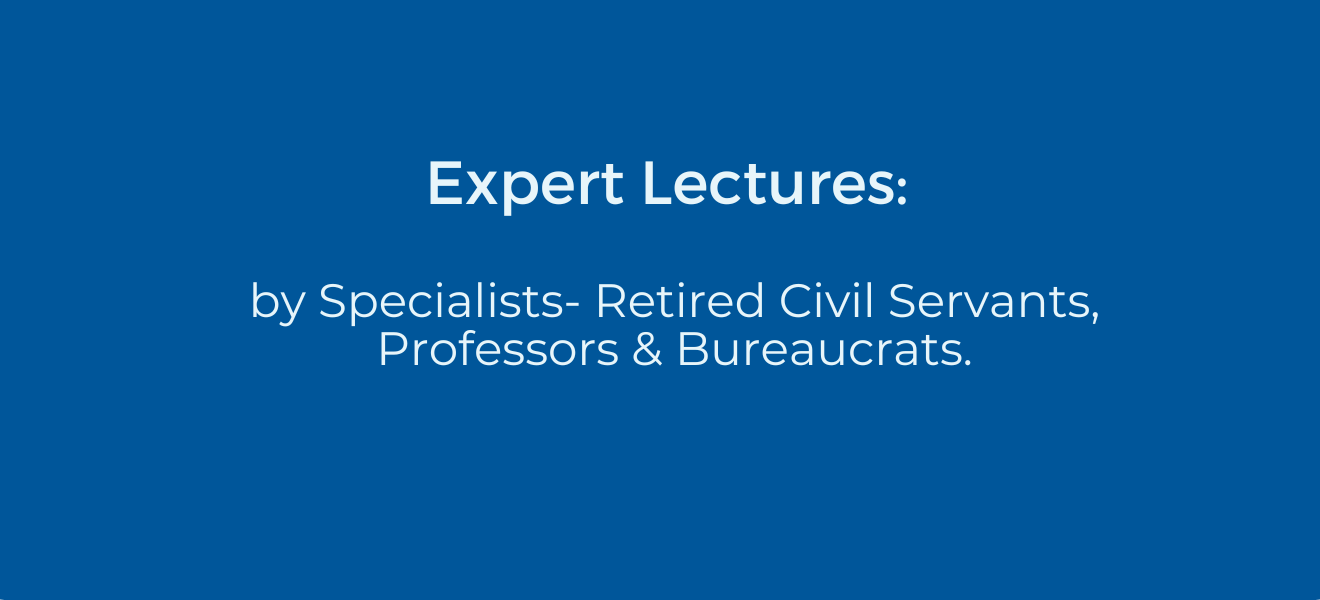 Expert Lectures:

by Specialists- Retired Civil Servants, Professors & Bureaucrats.